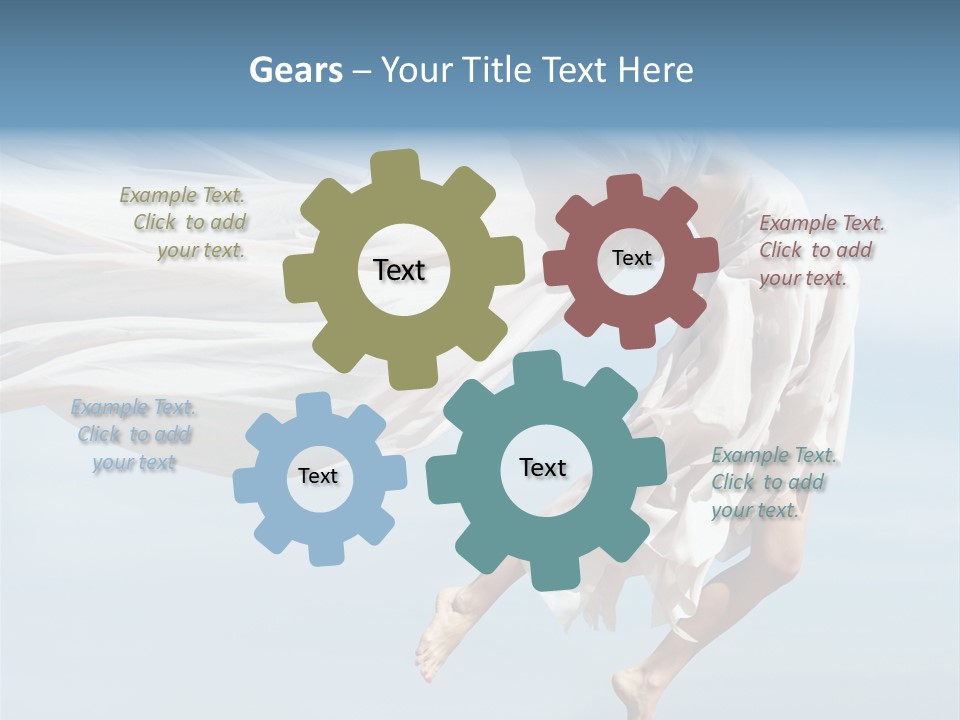 Gears – Your Title Text Here

Example Text. Click to add your text.

Text

Text

Example Text. Click to add your text.

Example Text. Click to add your text

Text

Text

Example Text. Click to add your text.